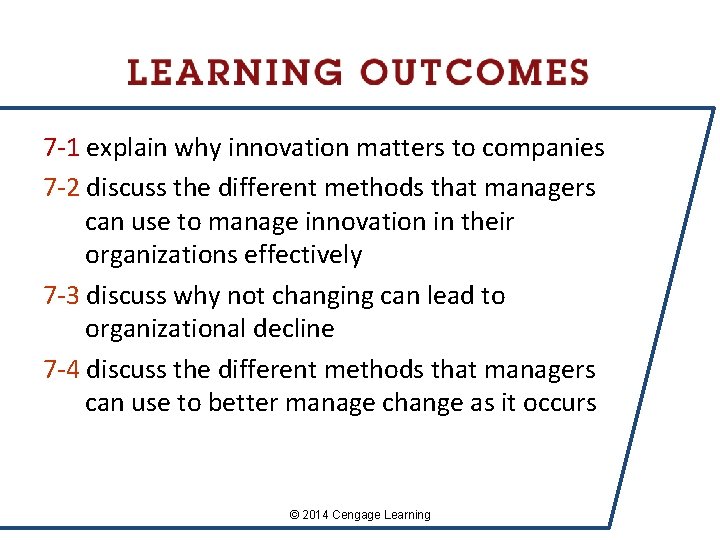 LEARNING OUTCOMES

7-1 explain why innovation matters to companies

7-2 discuss the different methods that managers can use to manage innovation in their organizations effectively

7-3 discuss why not changing can lead to organizational decline

7-4 discuss the different methods that managers can use to better manage change as it occurs

© 2014 Cengage Learning